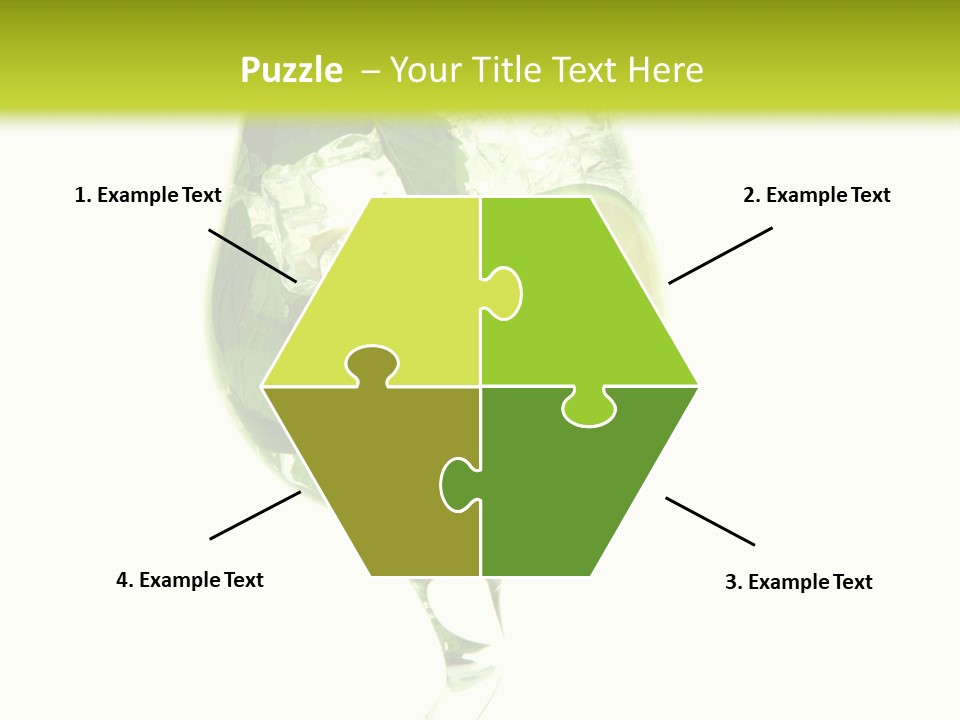 Puzzle – Your Title Text Here

1. Example Text

2. Example Text

4. Example Text

3. Example Text